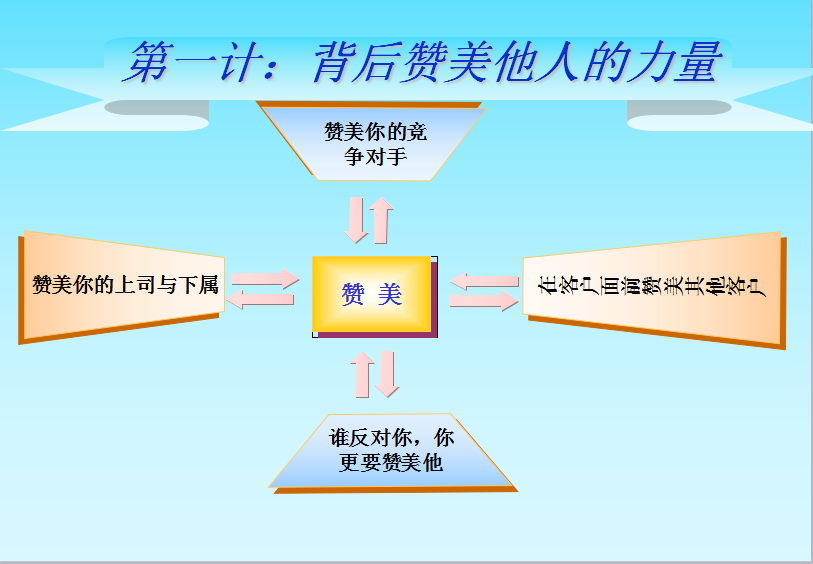 第一计：背后赞美他人的力量

赞美你的竞争对手

赞美你的上司与下属

赞 美

在客户面前赞美其他客户

谁反对你，你更要赞美他